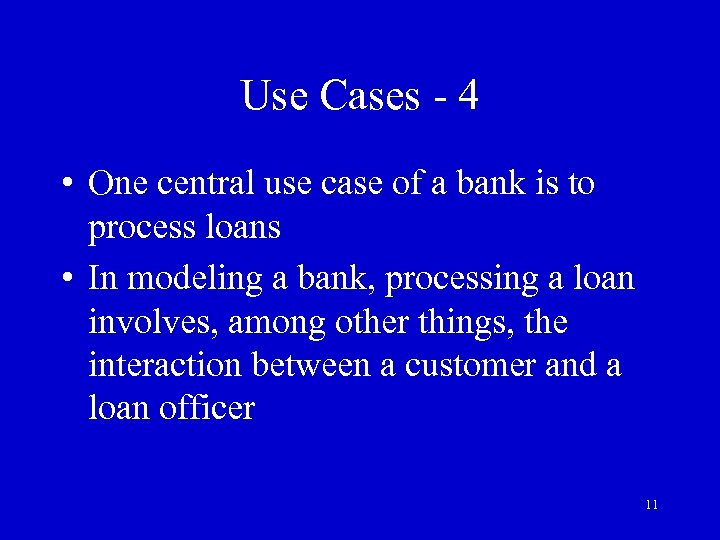 Use Cases - 4

• One central use case of a bank is to process loans

• In modeling a bank, processing a loan involves, among other things, the interaction between a customer and a loan officer

11